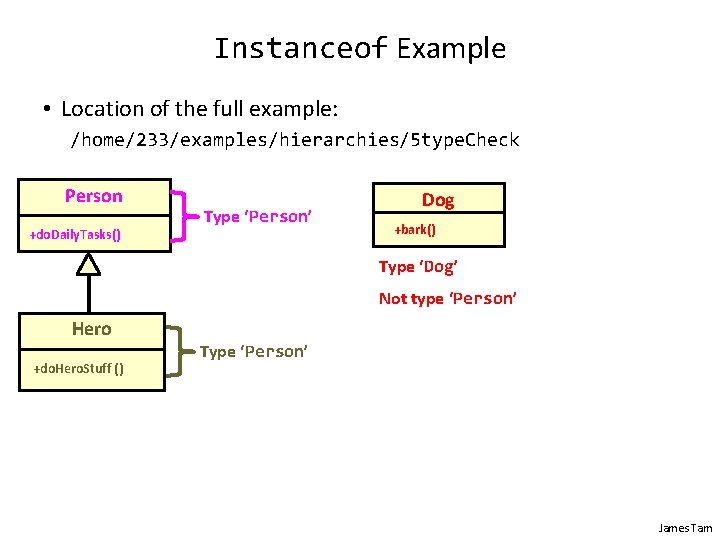 Instanceof Example

• Location of the full example:
/home/233/examples/hierarchies/5typeCheck

Person
+doDailyTasks()

Type 'Person'

Hero
+doHeroStuff ()

Type 'Person'

Dog
+bark()

Type 'Dog'

Not type 'Person'

James Tam